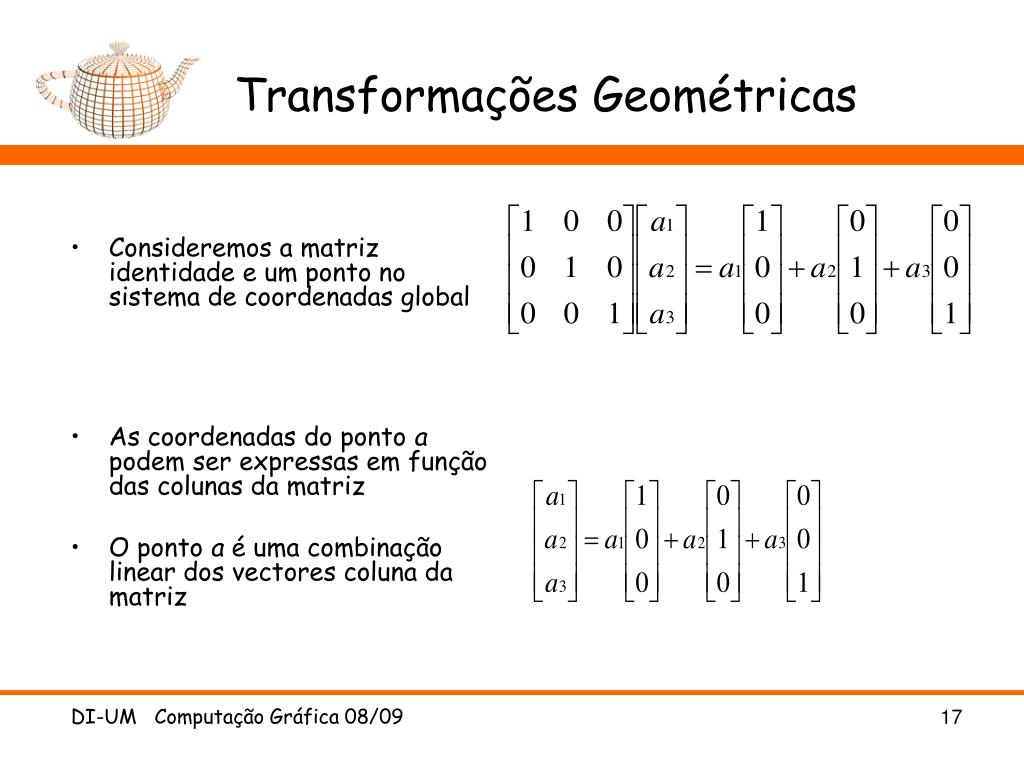 Transformações Geométricas

• Consideremos a matriz identidade e um ponto no sistema de coordenadas global

$\begin{bmatrix} 1 & 0 & 0 \\ 0 & 1 & 0 \\ 0 & 0 & 1 \end{bmatrix} \begin{bmatrix} a_1 \\ a_2 \\ a_3 \end{bmatrix} = a_1 \begin{bmatrix} 1 \\ 0 \\ 0 \end{bmatrix} + a_2 \begin{bmatrix} 0 \\ 1 \\ 0 \end{bmatrix} + a_3 \begin{bmatrix} 0 \\ 0 \\ 1 \end{bmatrix}$

• As coordenadas do ponto a podem ser expressas em função das colunas da matriz

• O ponto a é uma combinação linear dos vectores coluna da matriz

$\begin{bmatrix} a_1 \\ a_2 \\ a_3 \end{bmatrix} = a_1 \begin{bmatrix} 1 \\ 0 \\ 0 \end{bmatrix} + a_2 \begin{bmatrix} 0 \\ 1 \\ 0 \end{bmatrix} + a_3 \begin{bmatrix} 0 \\ 0 \\ 1 \end{bmatrix}$

DI-UM Computação Gráfica 08/09 17